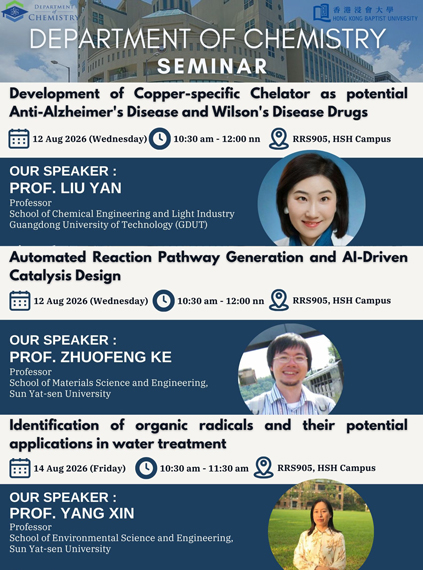 DEPARTMENT of CHEMISTRY

香港浸會大學
HONG KONG BAPTIST UNIVERSITY

DEPARTMENT OF CHEMISTRY
SEMINAR

Development of Copper-specific Chelator as potential Anti-Alzheimer's Disease and Wilson's Disease Drugs

12 Aug 2026 (Wednesday) 10:30 am - 12:00 nn RRS905, HSH Campus

OUR SPEAKER :
PROF. LIU YAN
Professor
School of Chemical Engineering and Light Industry
Guangdong University of Technology (GDUT)

Automated Reaction Pathway Generation and AI-Driven Catalysis Design

12 Aug 2026 (Wednesday) 10:30 am - 12:00 nn RRS905, HSH Campus

OUR SPEAKER :
PROF. ZHUOFENG KE
Professor
School of Materials Science and Engineering,
Sun Yat-sen University

Identification of organic radicals and their potential applications in water treatment

14 Aug 2026 (Friday) 10:30 am - 11:30 am RRS905, HSH Campus

OUR SPEAKER :
PROF. YANG XIN
Professor
School of Environmental Science and Engineering,
Sun Yat-sen University